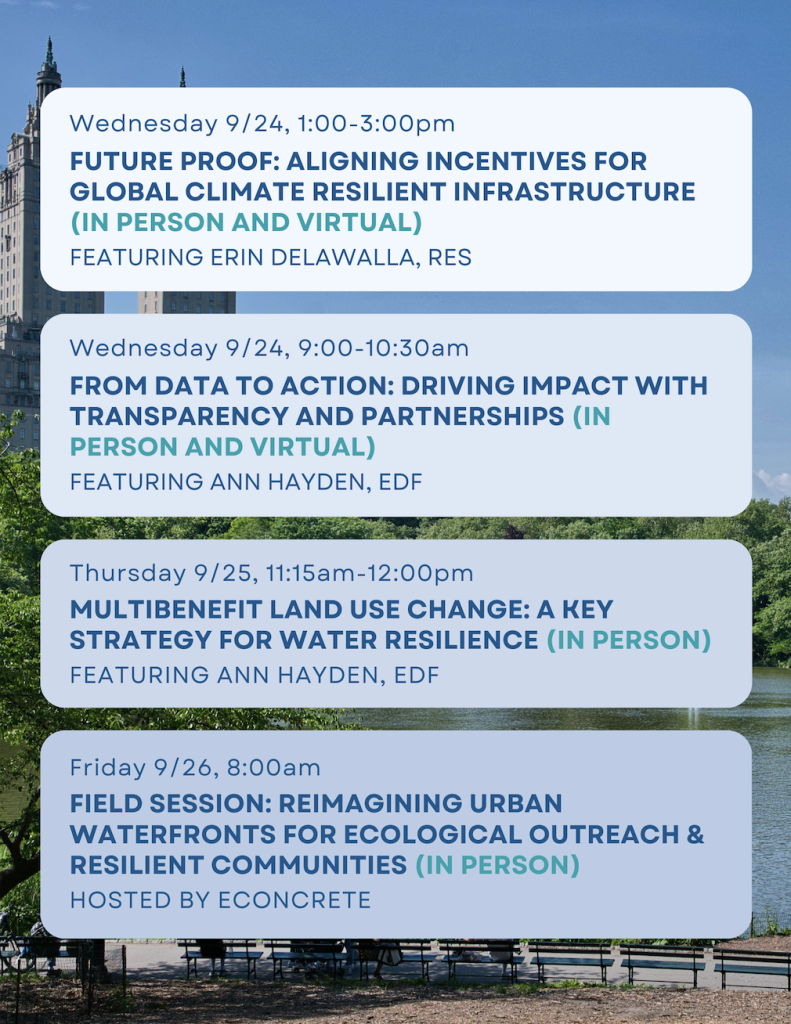 Wednesday 9/24, 1:00-3:00pm

FUTURE PROOF: ALIGNING INCENTIVES FOR GLOBAL CLIMATE RESILIENT INFRASTRUCTURE (IN PERSON AND VIRTUAL)

FEATURING ERIN DELAWALLA, RES

Wednesday 9/24, 9:00-10:30am

FROM DATA TO ACTION: DRIVING IMPACT WITH TRANSPARENCY AND PARTNERSHIPS (IN PERSON AND VIRTUAL)

FEATURING ANN HAYDEN, EDF

Thursday 9/25, 11:15am-12:00pm

MULTIBENEFIT LAND USE CHANGE: A KEY STRATEGY FOR WATER RESILIENCE (IN PERSON)

FEATURING ANN HAYDEN, EDF

Friday 9/26, 8:00am

FIELD SESSION: REIMAGINING URBAN WATERFRONTS FOR ECOLOGICAL OUTREACH & RESILIENT COMMUNITIES (IN PERSON)

HOSTED BY ECONCRETE